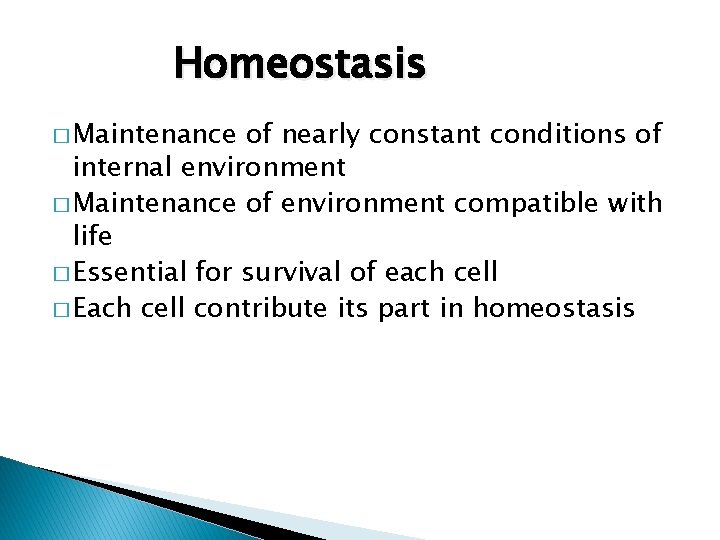 Homeostasis

□ Maintenance of nearly constant conditions of internal environment
□ Maintenance of environment compatible with life
□ Essential for survival of each cell
□ Each cell contribute its part in homeostasis